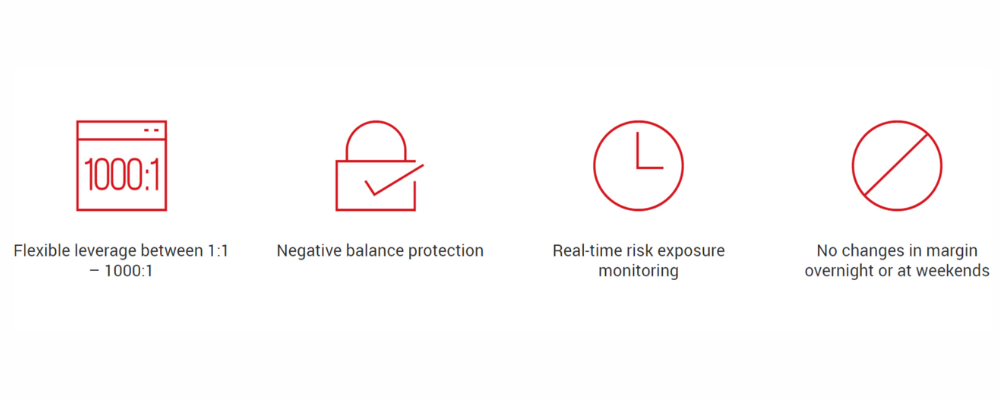 1000:1

Flexible leverage between 1:1 – 1000:1

Negative balance protection

Real-time risk exposure monitoring

No changes in margin overnight or at weekends